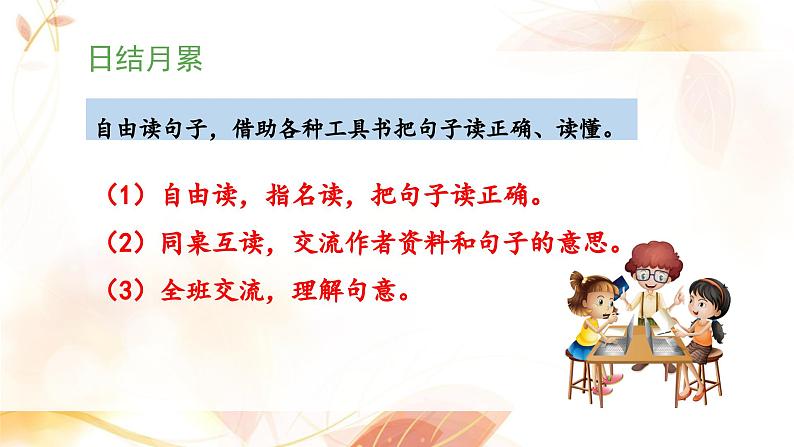 日结月累

自由读句子，借助各种工具书把句子读正确、读懂。

（1）自由读，指名读，把句子读正确。

（2）同桌互读，交流作者资料和句子的意思。

（3）全班交流，理解句意。